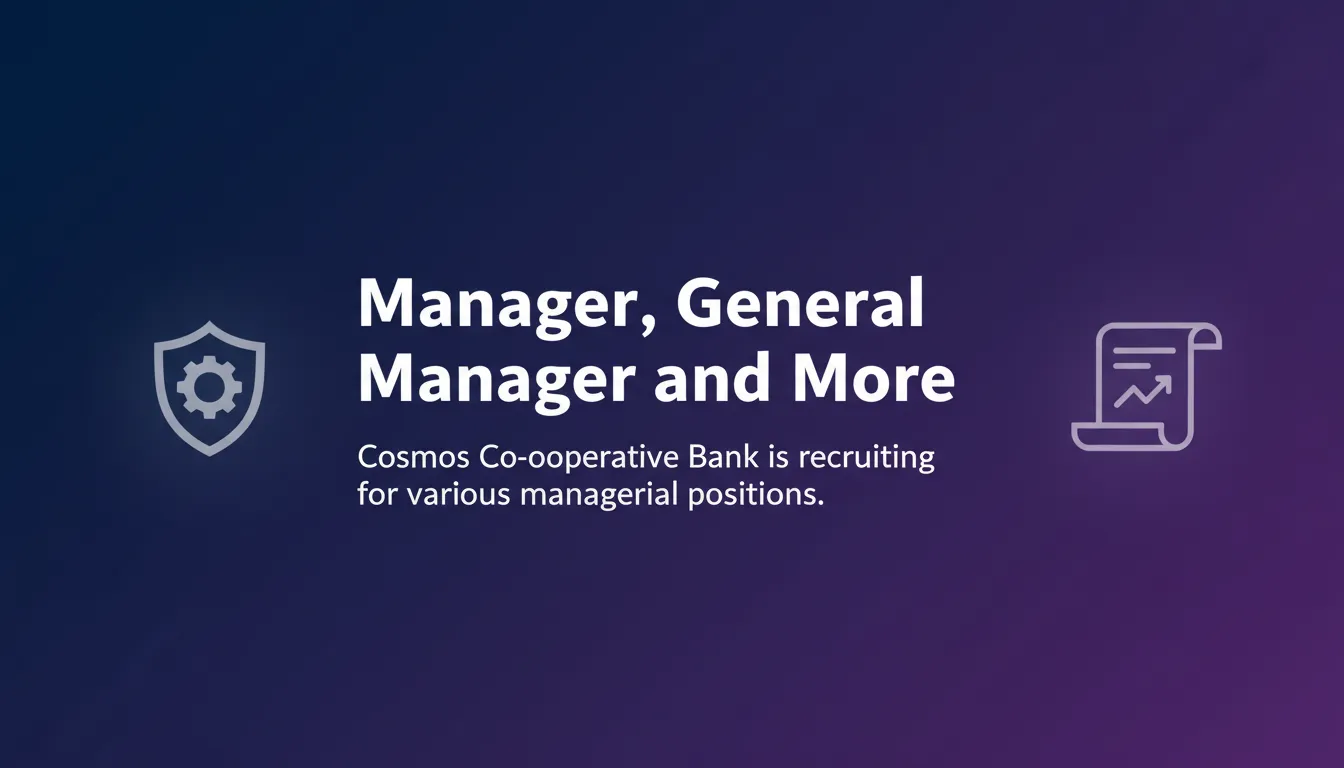 Manager, General Manager and More

Cosmos Co-ooperative Bank is recruiting for various managerial positions.